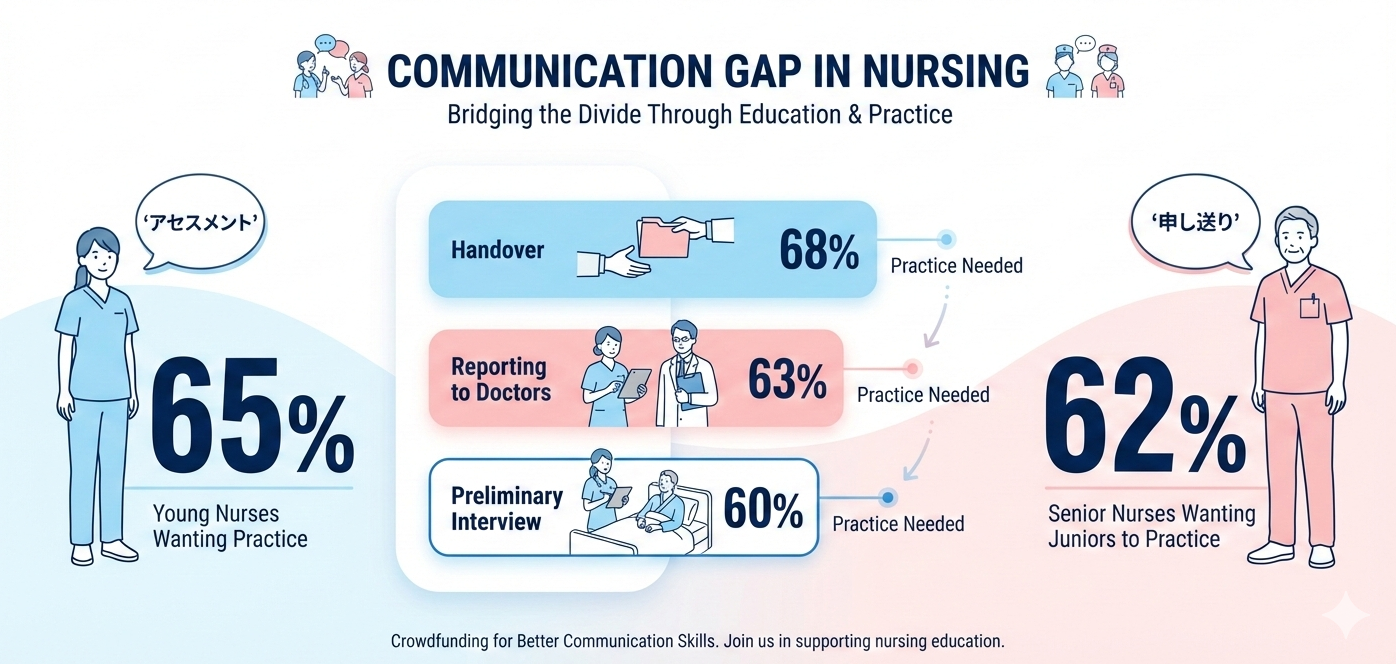 COMMUNICATION GAP IN NURSING
Bridging the Divide Through Education & Practice

'アセスメント'

65%
Young Nurses Wanting Practice

Handover 68%
Practice Needed

Reporting to Doctors 63%
Practice Needed

Preliminary Interview 60%
Practice Needed

'申し送り'

62%
Senior Nurses Wanting Juniors to Practice

Crowdfunding for Better Communication Skills. Join us in supporting nursing education.